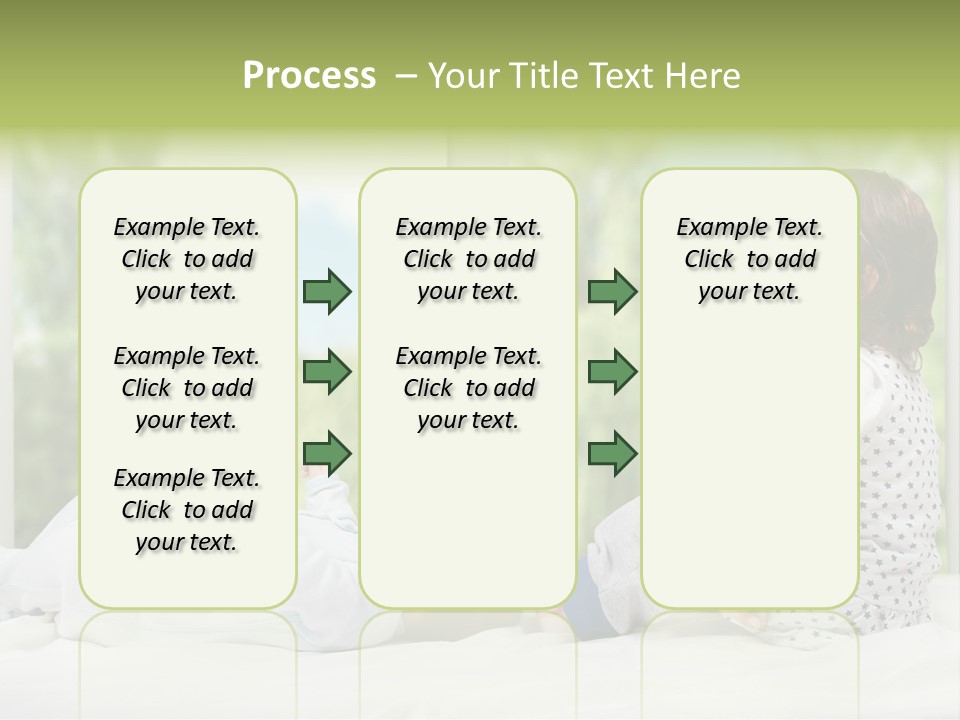 Process – Your Title Text Here

Example Text. Click to add your text.

Example Text. Click to add your text.

Example Text. Click to add your text.

Example Text. Click to add your text.

Example Text. Click to add your text.

Example Text. Click to add your text.